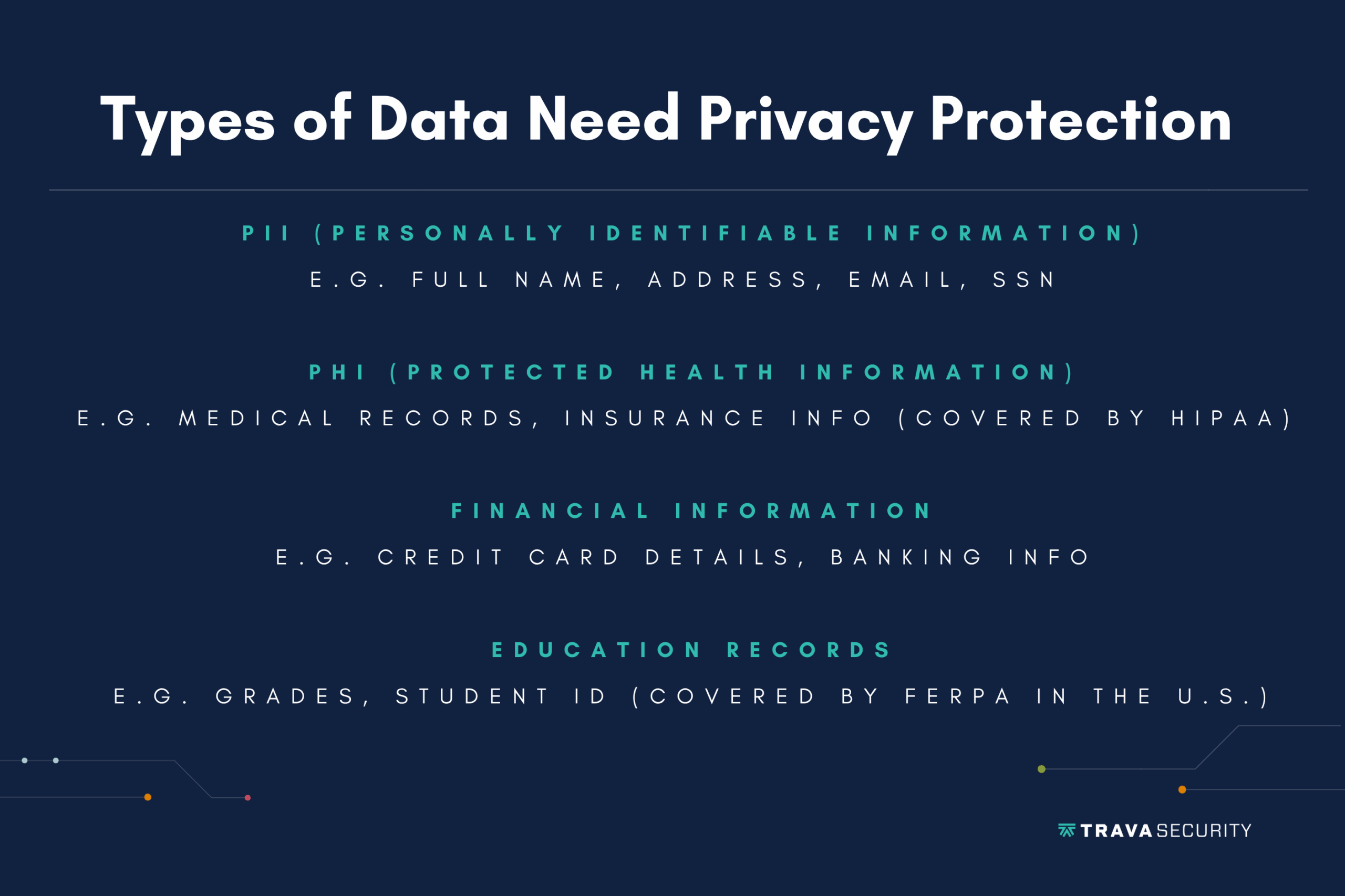 Types of Data Need Privacy Protection

PII (PERSONALLY IDENTIFIABLE INFORMATION)

E.G. FULL NAME, ADDRESS, EMAIL, SSN

PHI (PROTECTED HEALTH INFORMATION)

E.G. MEDICAL RECORDS, INSURANCE INFO (COVERED BY HIPAA)

FINANCIAL INFORMATION

E.G. CREDIT CARD DETAILS, BANKING INFO

EDUCATION RECORDS

E.G. GRADES, STUDENT ID (COVERED BY FERPA IN THE U.S.)

TRAVA SECURITY